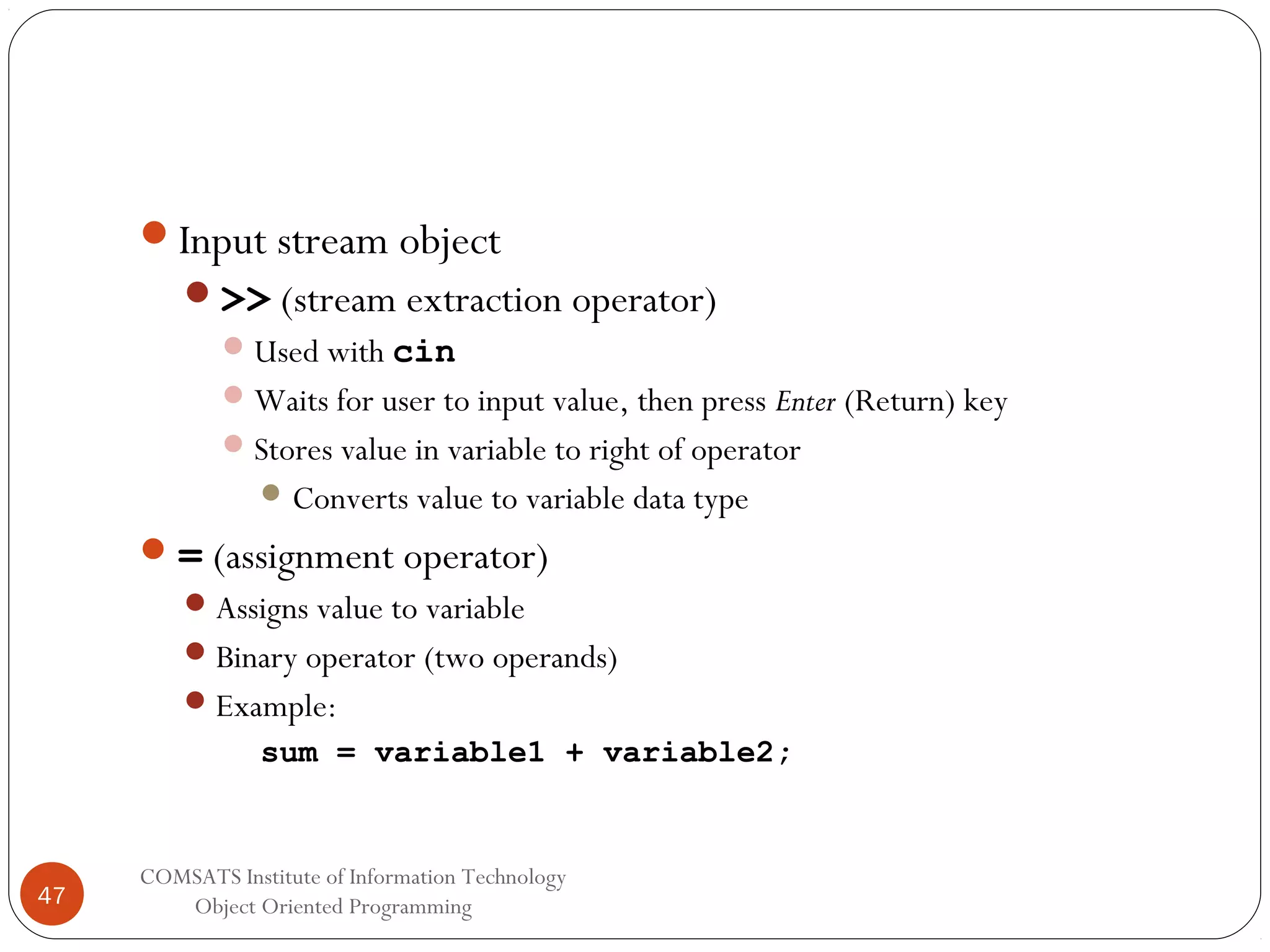 Input stream object

>> (stream extraction operator)

Used with cin

Waits for user to input value, then press Enter (Return) key

Stores value in variable to right of operator

Converts value to variable data type

= (assignment operator)

Assigns value to variable

Binary operator (two operands)

Example:

sum = variable1 + variable2;

47

COMSATS Institute of Information Technology
Object Oriented Programming